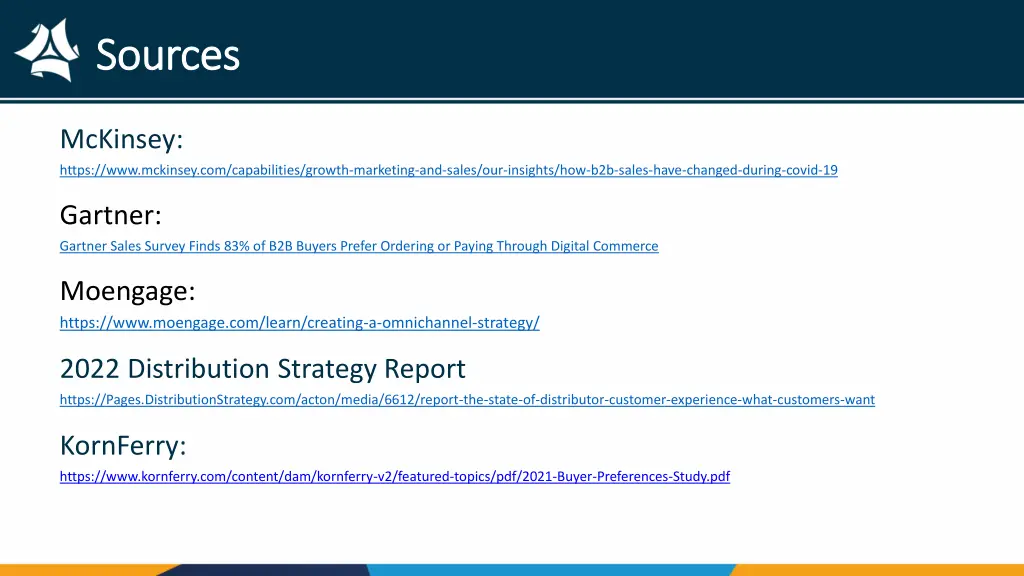 Sources

McKinsey:

https://www.mckinsey.com/capabilities/growth-marketing-and-sales/our-insights/how-b2b-sales-have-changed-during-covid-19

Gartner:

Gartner Sales Survey Finds 83% of B2B Buyers Prefer Ordering or Paying Through Digital Commerce

Moengage:

https://www.moengage.com/learn/creating-a-omnichannel-strategy/

2022 Distribution Strategy Report

https://Pages.DistributionStrategy.com/acton/media/6612/report-the-state-of-distributor-customer-experience-what-customers-want

KornFerry:

https://www.kornferry.com/content/dam/kornferry-v2/featured-topics/pdf/2021-Buyer-Preferences-Study.pdf